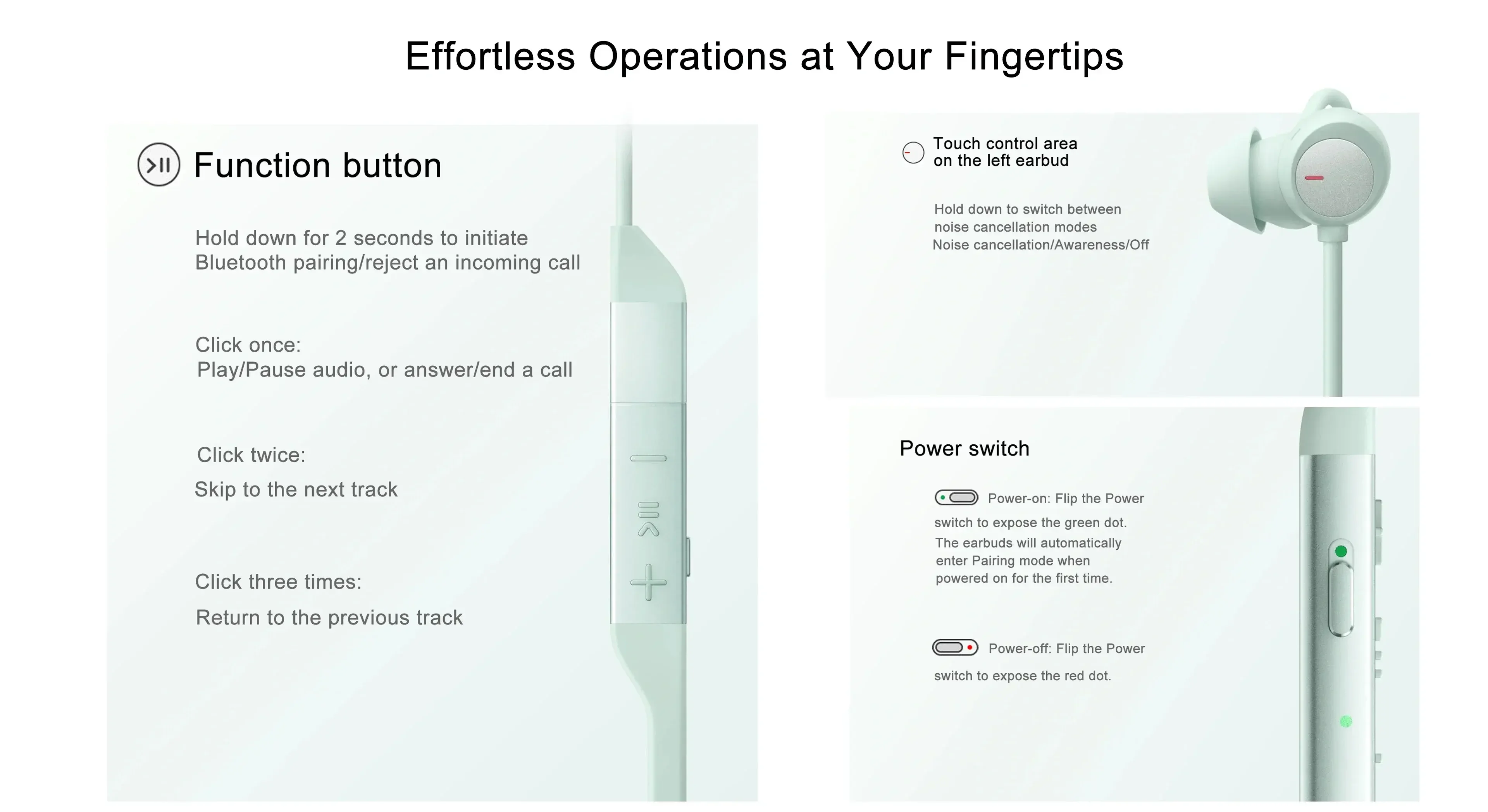 Effortless Operations at Your Fingertips

Function button

Hold down for 2 seconds to initiate Bluetooth pairing/reject an incoming call

Click once:
Play/Pause audio, or answer/end a call

Click twice:
Skip to the next track

Click three times:
Return to the previous track

Touch control area on the left earbud

Hold down to switch between noise cancellation modes
Noise cancellation/Awareness/Off

Power switch

Power-on: Flip the Power switch to expose the green dot.
The earbuds will automatically enter Pairing mode when powered on for the first time.

Power-off: Flip the Power switch to expose the red dot.